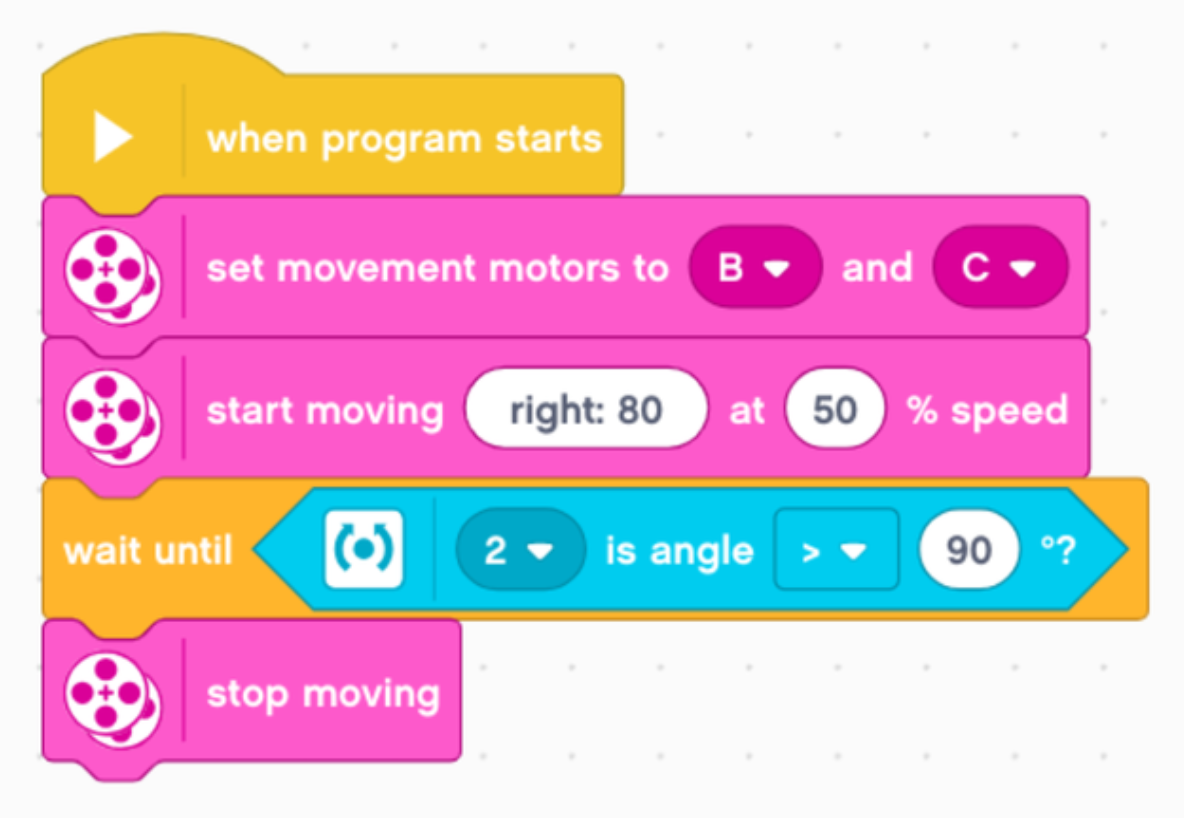 when program starts

set movement motors to B and C

start moving right: 80 at 50 % speed

wait until 2 is angle > 90 °?

stop moving